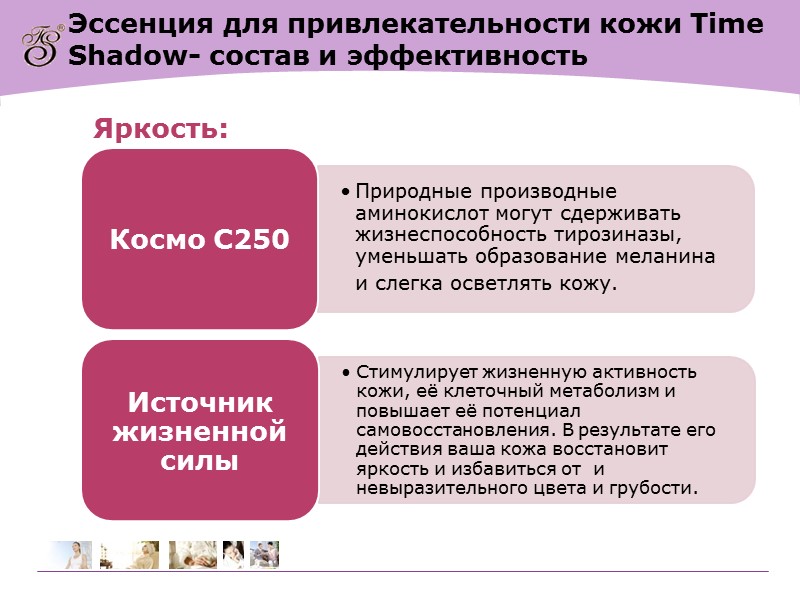 TS®

Эссенция для привлекательности кожи Time Shadow- состав и эффективность

Яркость:

Космо С250

• Природные производные аминокислот могут сдерживать жизнеспособность тирозиназы, уменьшать образование меланина и слегка осветлять кожу.

Источник жизненной силы

• Стимулирует жизненную активность кожи, её клеточный метаболизм и повышает её потенциал самовосстановления. В результате его действия ваша кожа восстановит яркость и избавиться от и невыразительного цвета и грубости.